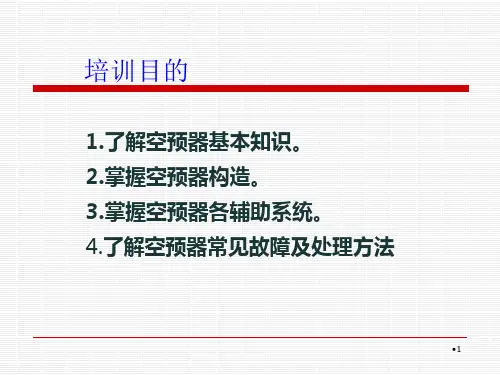 培训目的

1.了解空预器基本知识。

2.掌握空预器构造。

3.掌握空预器各辅助系统。

4.了解空预器常见故障及处理方法

•1